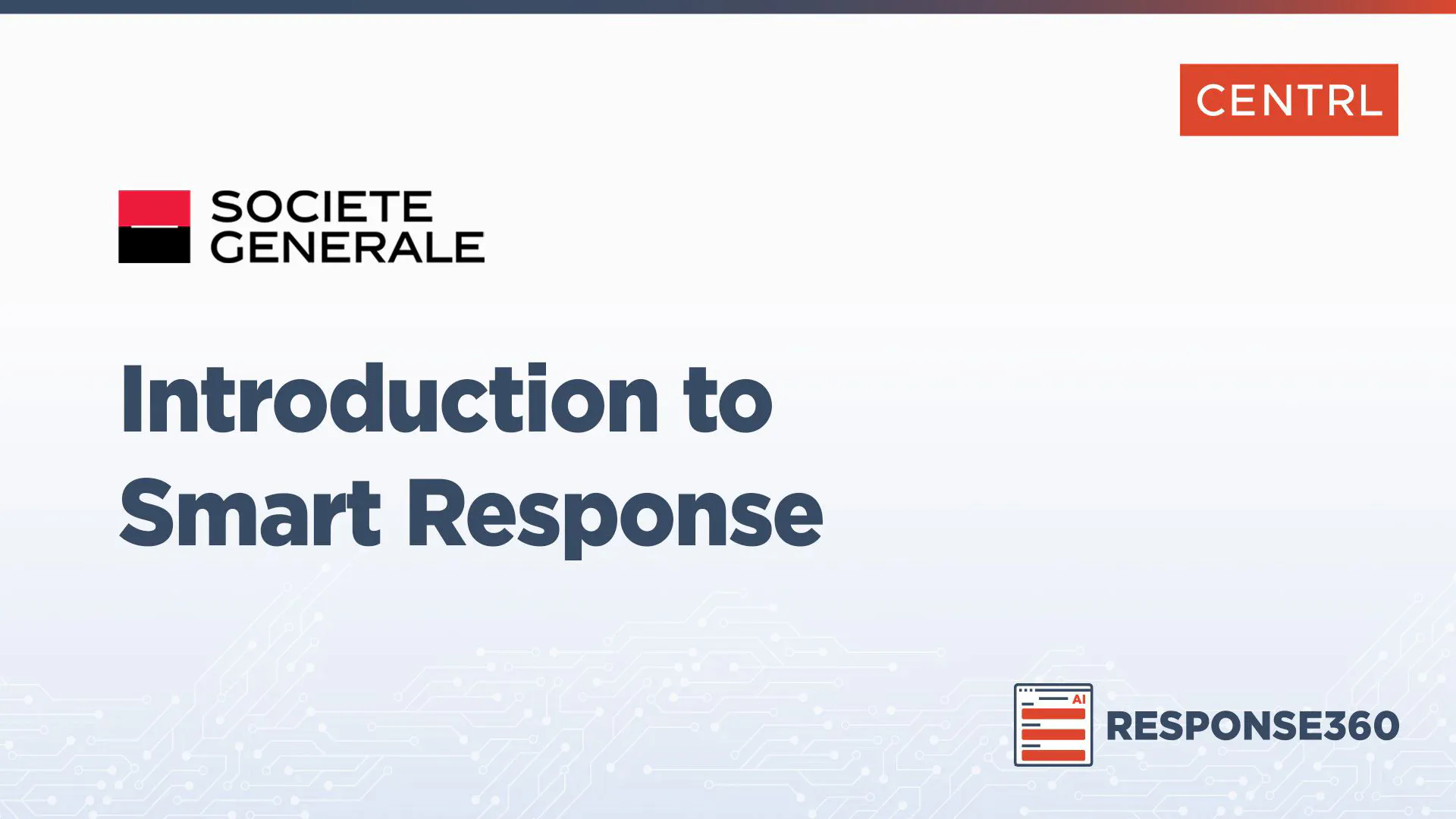 CENTRL

SOCIETE GENERALE

Introduction to Smart Response

AI

RESPONSE360